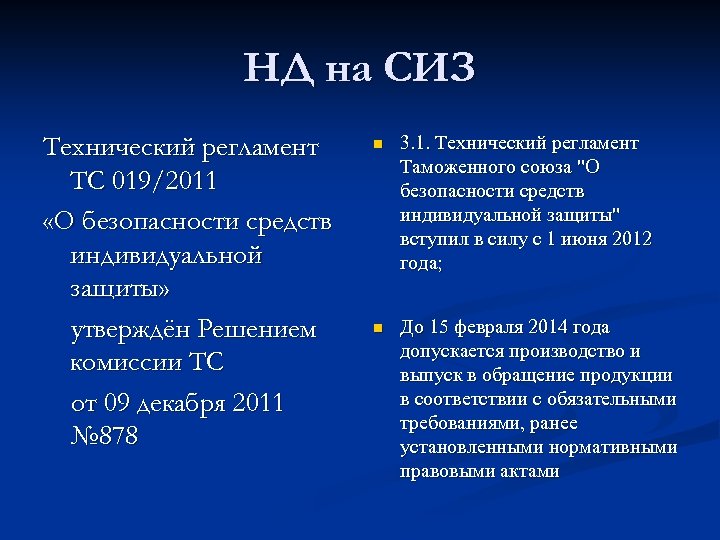 НД на СИЗ

Технический регламент ТС 019/2011

«О безопасности средств индивидуальной защиты»

утверждён Решением комиссии ТС

от 09 декабря 2011 №878

3.1. Технический регламент Таможенного союза "О безопасности средств индивидуальной защиты" вступил в силу с 1 июня 2012 года;

До 15 февраля 2014 года допускается производство и выпуск в обращение продукции в соответствии с обязательными требованиями, ранее установленными нормативными правовыми актами